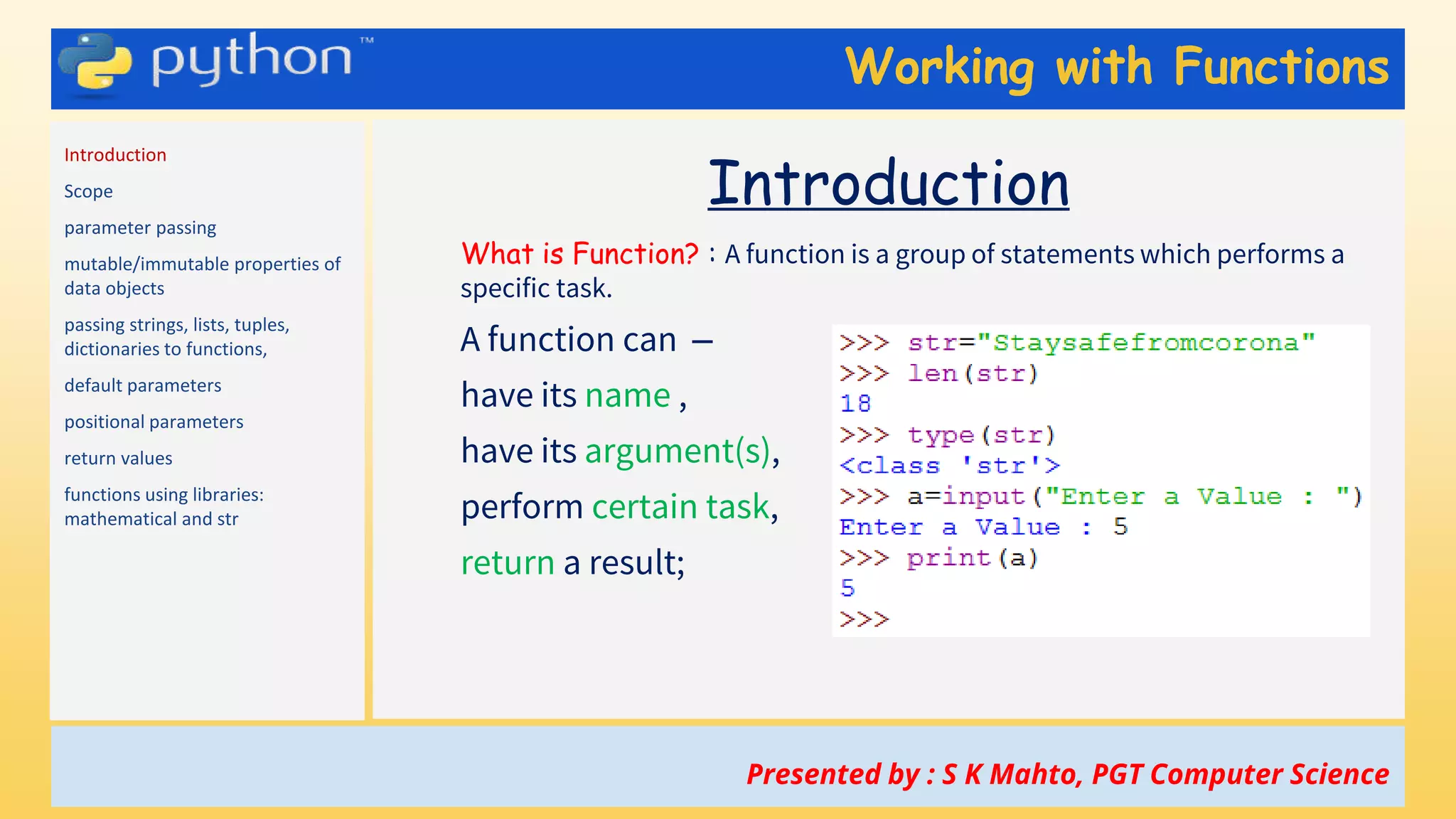 python™

Working with Functions

Introduction

Scope

parameter passing

mutable/immutable properties of data objects

passing strings, lists, tuples, dictionaries to functions,

default parameters

positional parameters

return values

functions using libraries: mathematical and str

Introduction

What is Function? : A function is a group of statements which performs a specific task.

A function can –

have its name ,

have its argument(s),

perform certain task,

return a result;

>>> str="Staysafefromcorona"
>>> len(str)
18
>>> type(str)
<class 'str'>
>>> a=input("Enter a Value : ")
Enter a Value : 5
>>> print(a)
5
>>>

Presented by : S K Mahto, PGT Computer Science